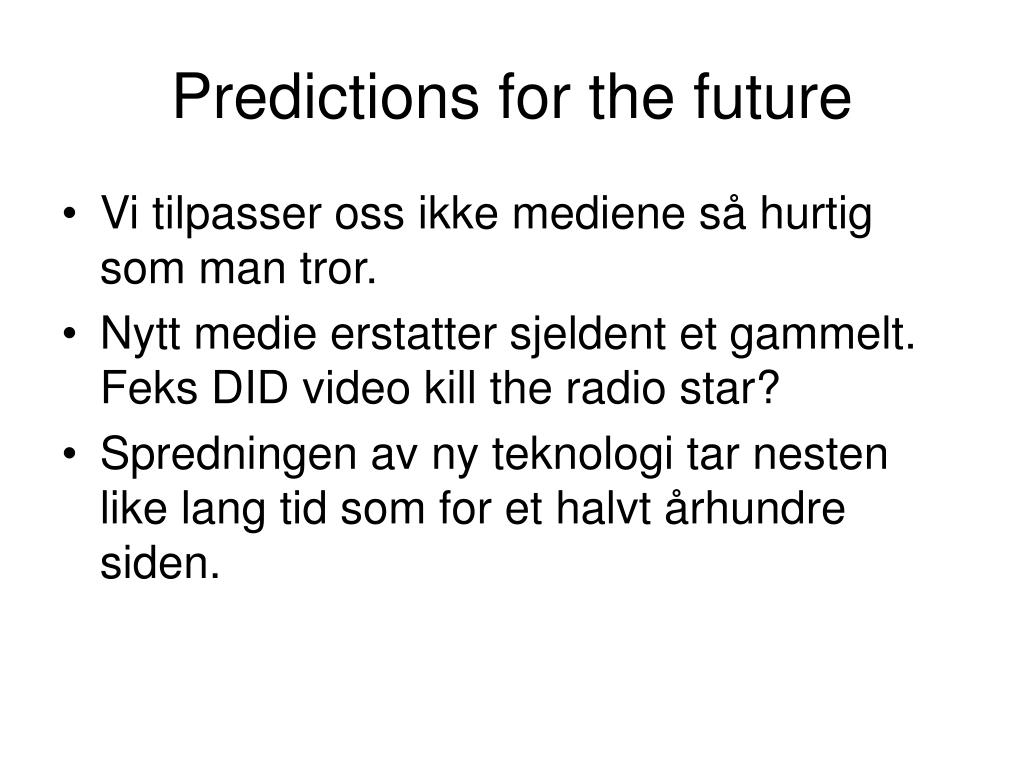 Predictions for the future

• Vi tilpasser oss ikke mediene så hurtig som man tror.
• Nytt medie erstatter sjeldent et gammelt. Feks DID video kill the radio star?
• Spredningen av ny teknologi tar nesten like lang tid som for et halvt århundre siden.